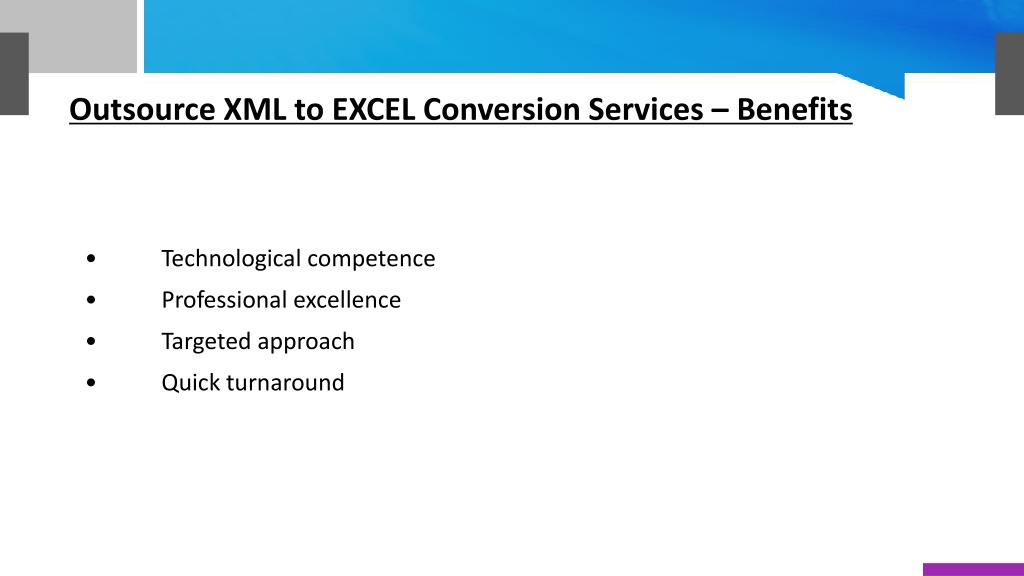 Outsource XML to EXCEL Conversion Services – Benefits

• Technological competence
• Professional excellence
• Targeted approach
• Quick turnaround